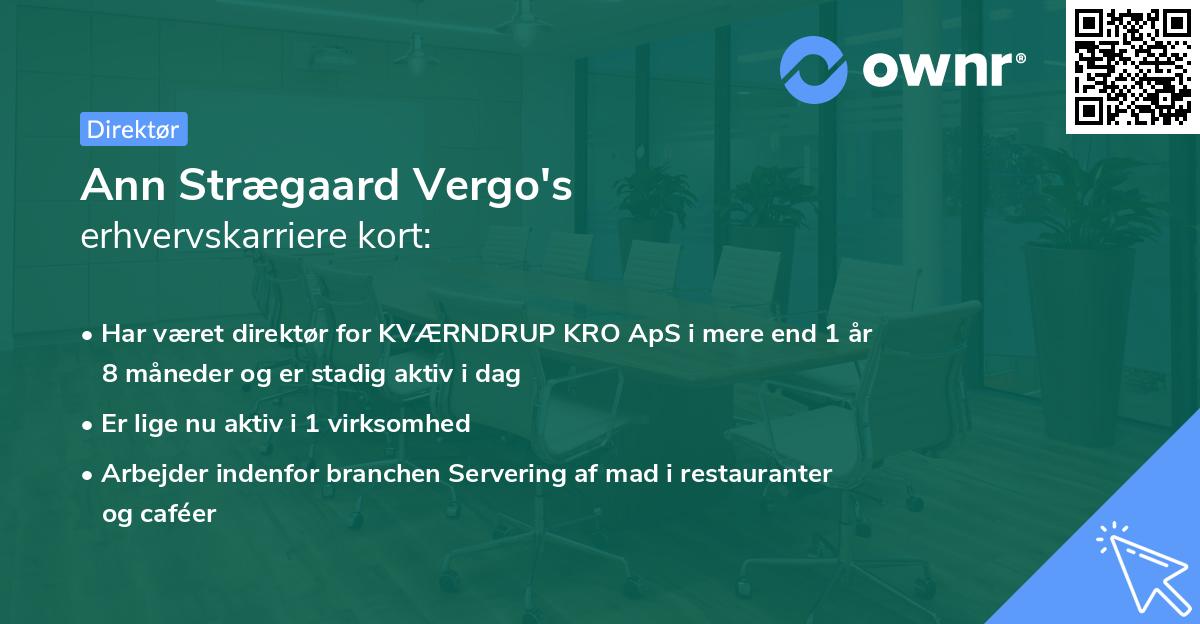 ownr®

Direktør

Ann Strægaard Vergo's erhvervskarriere kort:

• Har været direktør for KVÆRNDRUP KRO ApS i mere end 1 år 8 måneder og er stadig aktiv i dag

• Er lige nu aktiv i 1 virksomhed

• Arbejder indenfor branchen Servering af mad i restauranter og caféer